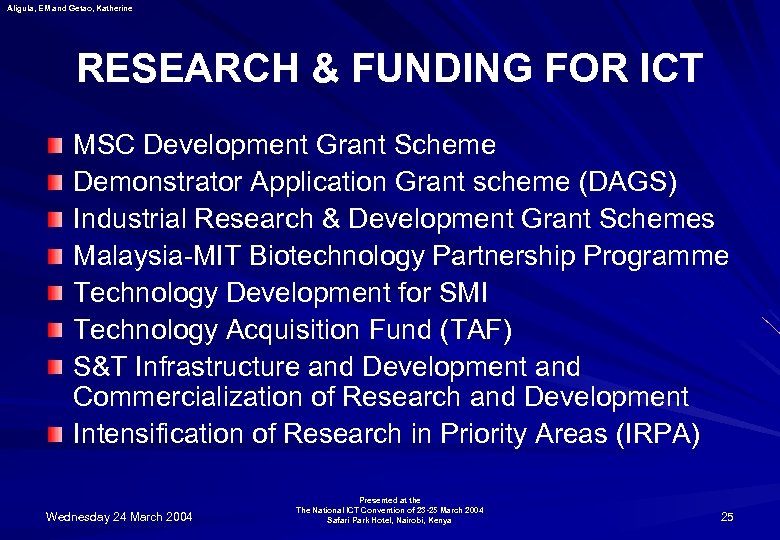 Aligula, EM and Getao, Katherine

RESEARCH & FUNDING FOR ICT

MSC Development Grant Scheme
Demonstrator Application Grant scheme (DAGS)
Industrial Research & Development Grant Schemes
Malaysia-MIT Biotechnology Partnership Programme
Technology Development for SMI
Technology Acquisition Fund (TAF)
S&T Infrastructure and Development and Commercialization of Research and Development
Intensification of Research in Priority Areas (IRPA)

Wednesday 24 March 2004

Presented at the
The National ICT Convention of 23-25 March 2004
Safari Park Hotel, Nairobi, Kenya

25